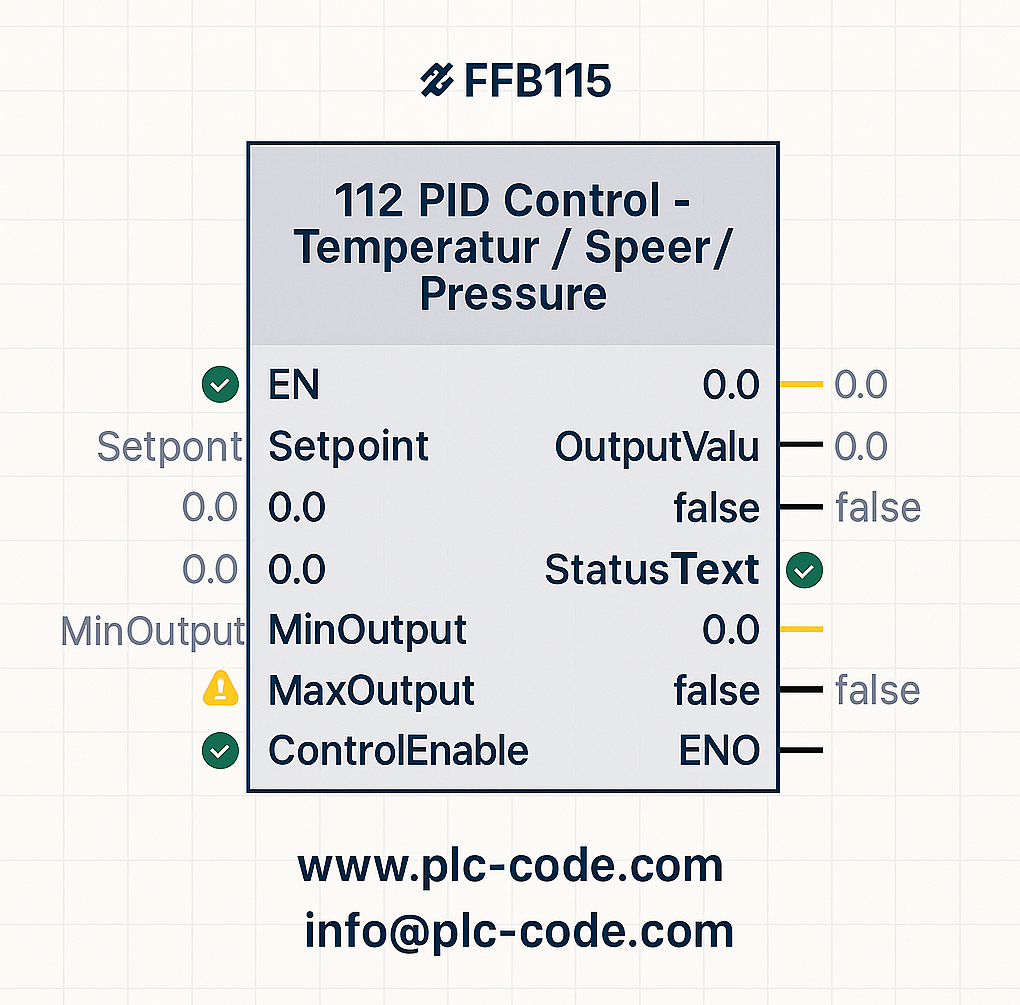 FFB115

112 PID Control - Temperatur / Speer/ Pressure

EN 0.0 0.0
Setpont Setpoint OutputValu 0.0
0.0 0.0 false false
0.0 0.0 StatusText
MinOutput MinOutput 0.0
MaxOutput false false
ControlEnable ENO

www.plc-code.com
info@plc-code.com